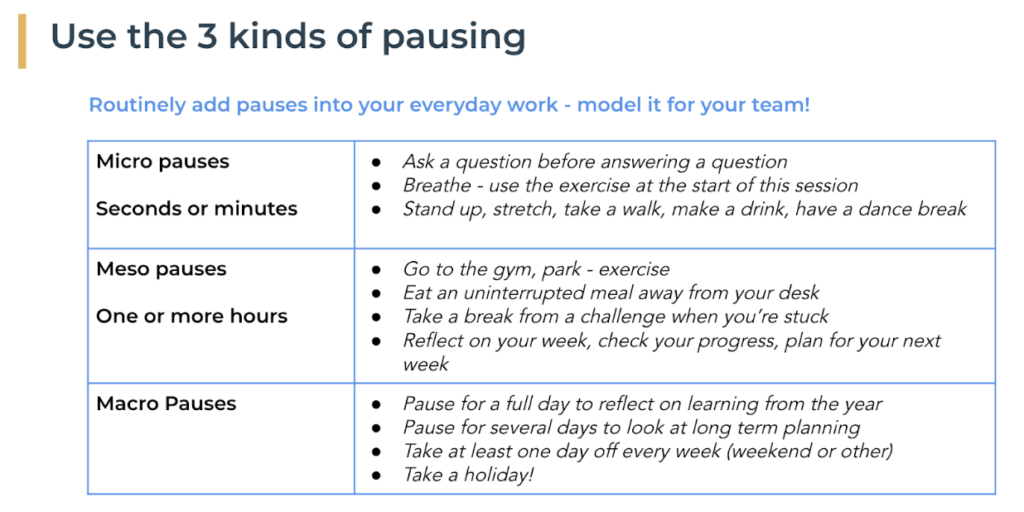 Use the 3 kinds of pausing

Routinely add pauses into your everyday work - model it for your team!

| | |
|---|---|
| Micro pauses<br><br>Seconds or minutes | ● Ask a question before answering a question<br>● Breathe - use the exercise at the start of this session<br>● Stand up, stretch, take a walk, make a drink, have a dance break |
| Meso pauses<br><br>One or more hours | ● Go to the gym, park - exercise<br>● Eat an uninterrupted meal away from your desk<br>● Take a break from a challenge when you're stuck<br>● Reflect on your week, check your progress, plan for your next week |
| Macro Pauses | ● Pause for a full day to reflect on learning from the year<br>● Pause for several days to look at long term planning<br>● Take at least one day off every week (weekend or other)<br>● Take a holiday! |